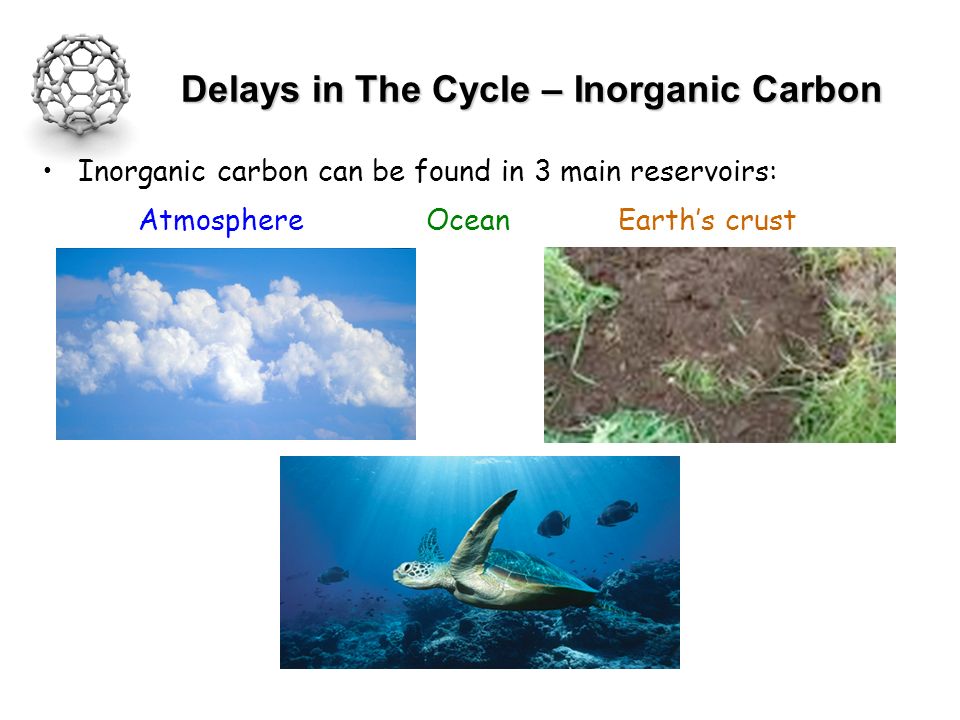 Delays in The Cycle – Inorganic Carbon

• Inorganic carbon can be found in 3 main reservoirs:

Atmosphere Ocean Earth’s crust